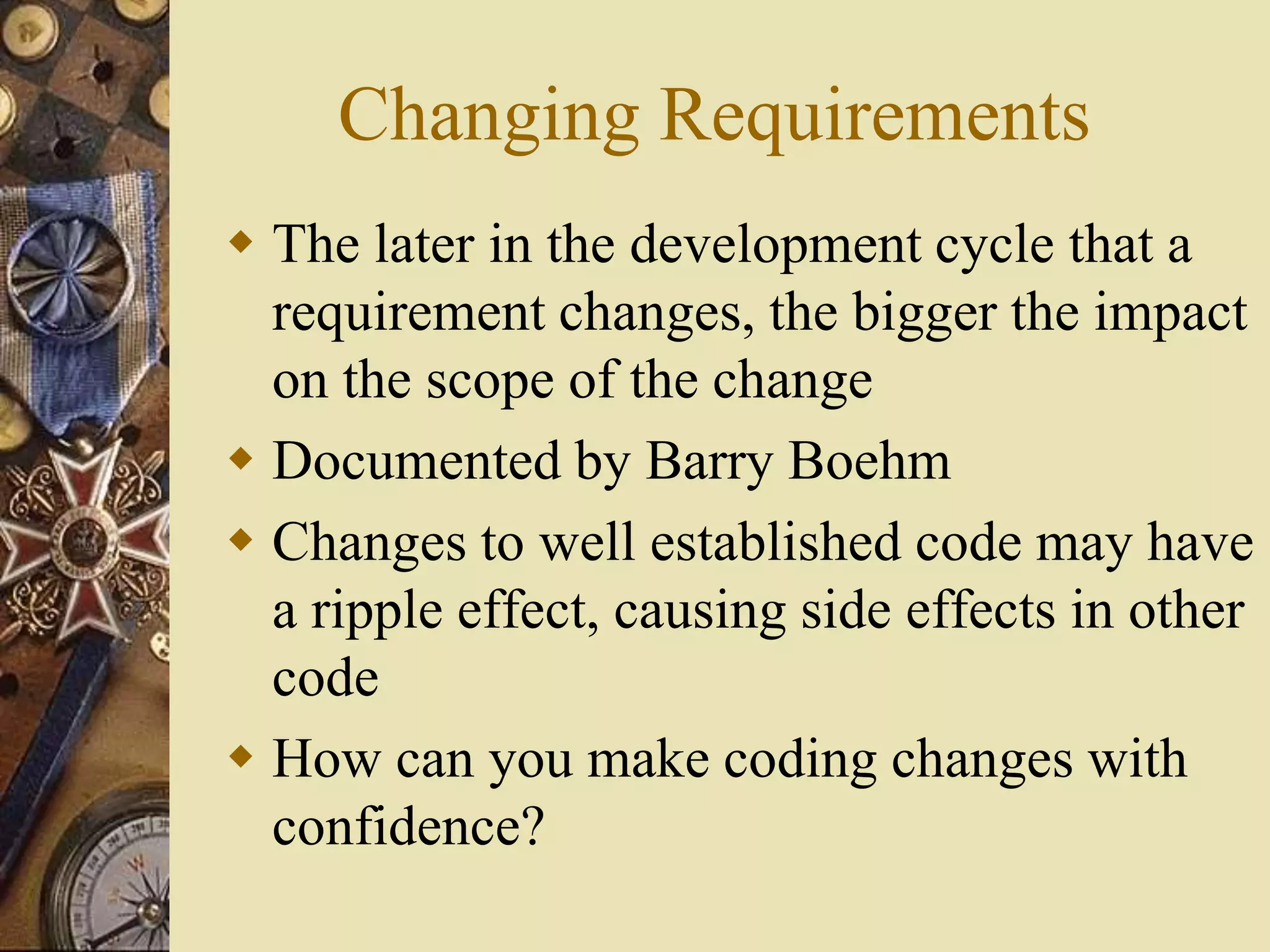 Changing Requirements

◆ The later in the development cycle that a requirement changes, the bigger the impact on the scope of the change

◆ Documented by Barry Boehm

◆ Changes to well established code may have a ripple effect, causing side effects in other code

◆ How can you make coding changes with confidence?